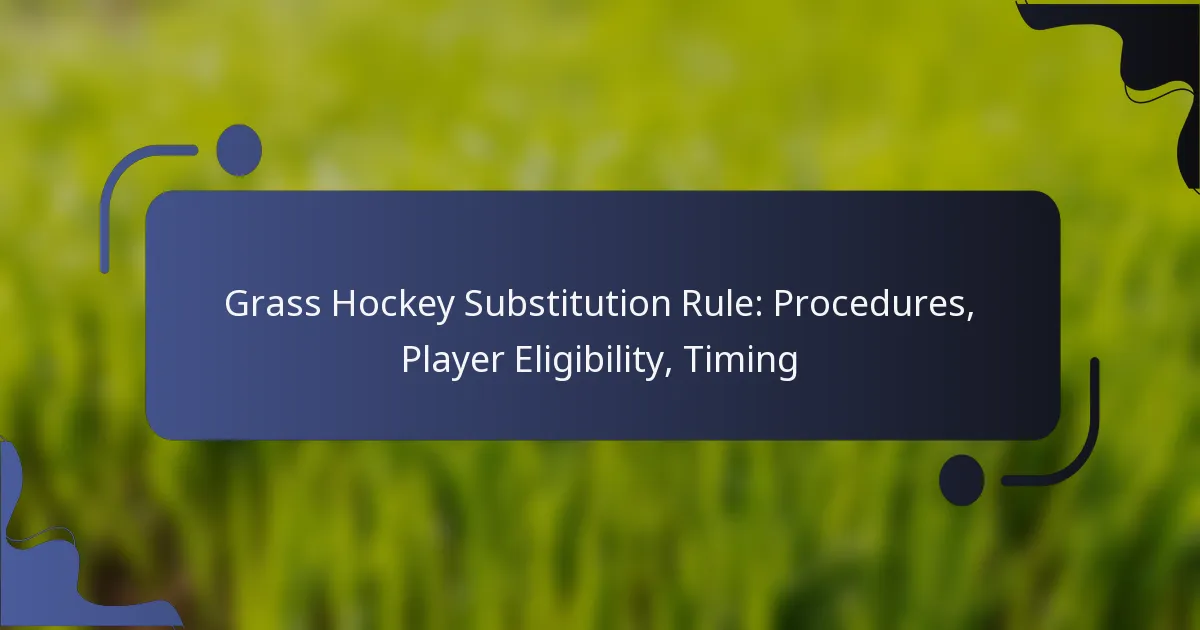 Grass Hockey Substitution Rule: Procedures, Player Eligibility, Timing